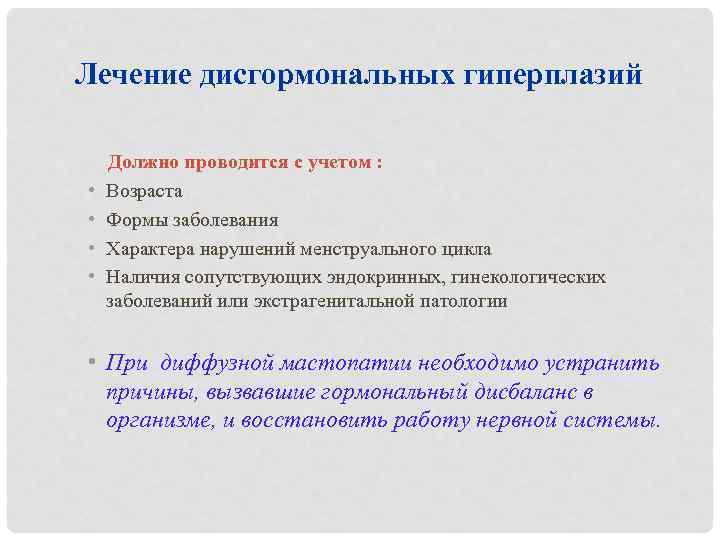 Лечение дисгормональных гиперплазий

Должно проводится с учетом :

• Возраста
• Формы заболевания
• Характера нарушений менструального цикла
• Наличия сопутствующих эндокринных, гинекологических заболеваний или экстрагенитальной патологии

• При диффузной мастопатии необходимо устранить причины, вызвавшие гормональный дисбаланс в организме, и восстановить работу нервной системы.